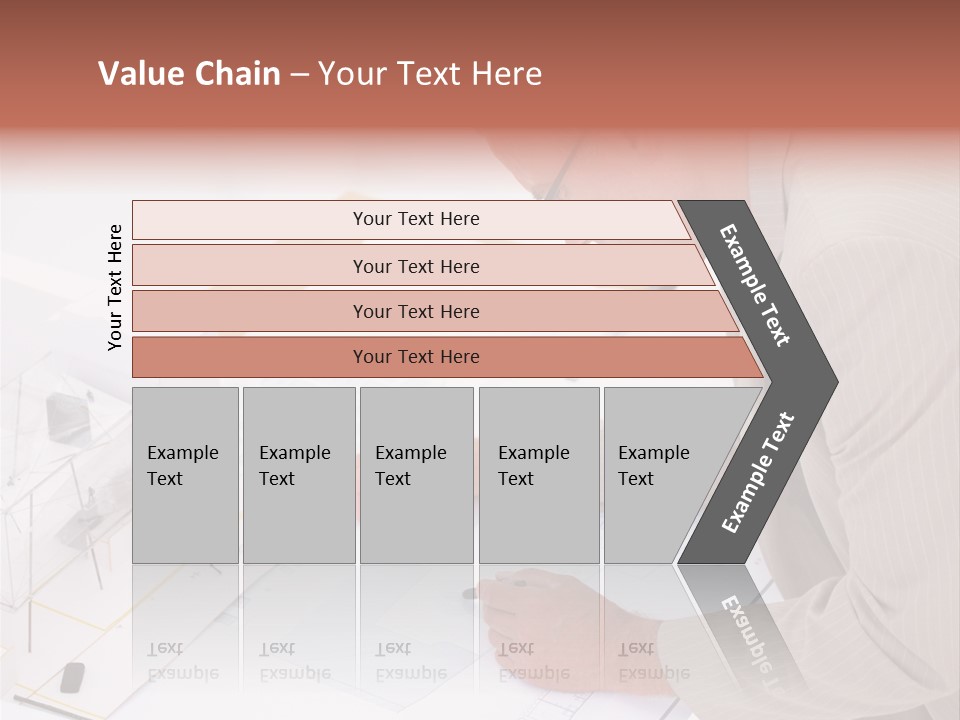 Value Chain – Your Text Here

Your Text Here

Your Text Here

Your Text Here

Your Text Here

Your Text Here

Example Text

Example Text

Example Text

Example Text

Example Text

Example Text

Example Text